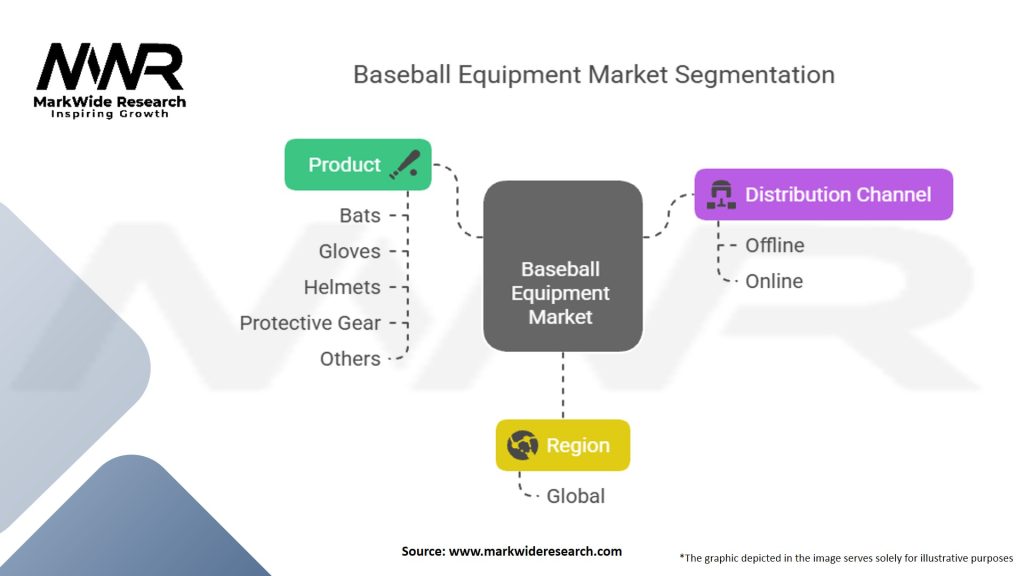 MWR
MarkWide Research
Inspiring Growth

Baseball Equipment Market Segmentation

Product
Bats
Gloves
Helmets
Protective Gear
Others

Baseball Equipment Market

Distribution Channel
Offline
Online

Region
Global

Source: www.markwideresearch.com

*The graphic depicted in the image serves solely for illustrative purposes